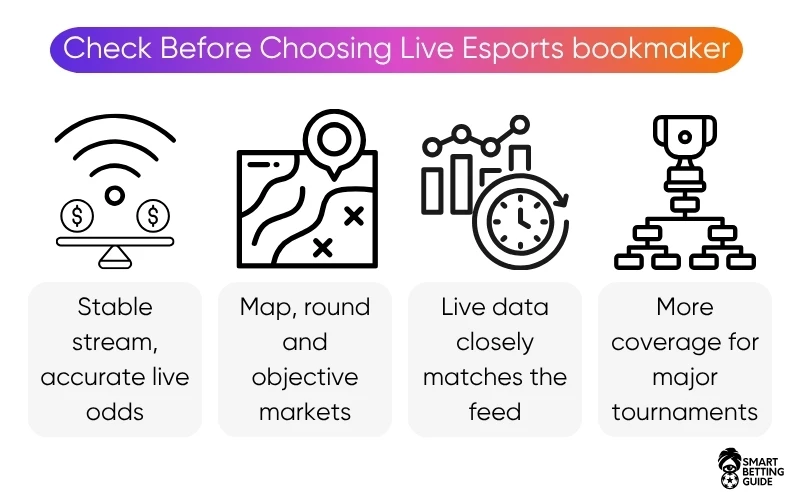 Check Before Choosing Live Esports bookmaker

Stable stream, accurate live odds

Map, round and objective markets

Live data closely matches the feed

More coverage for major tournaments

SMART BETTING GUIDE